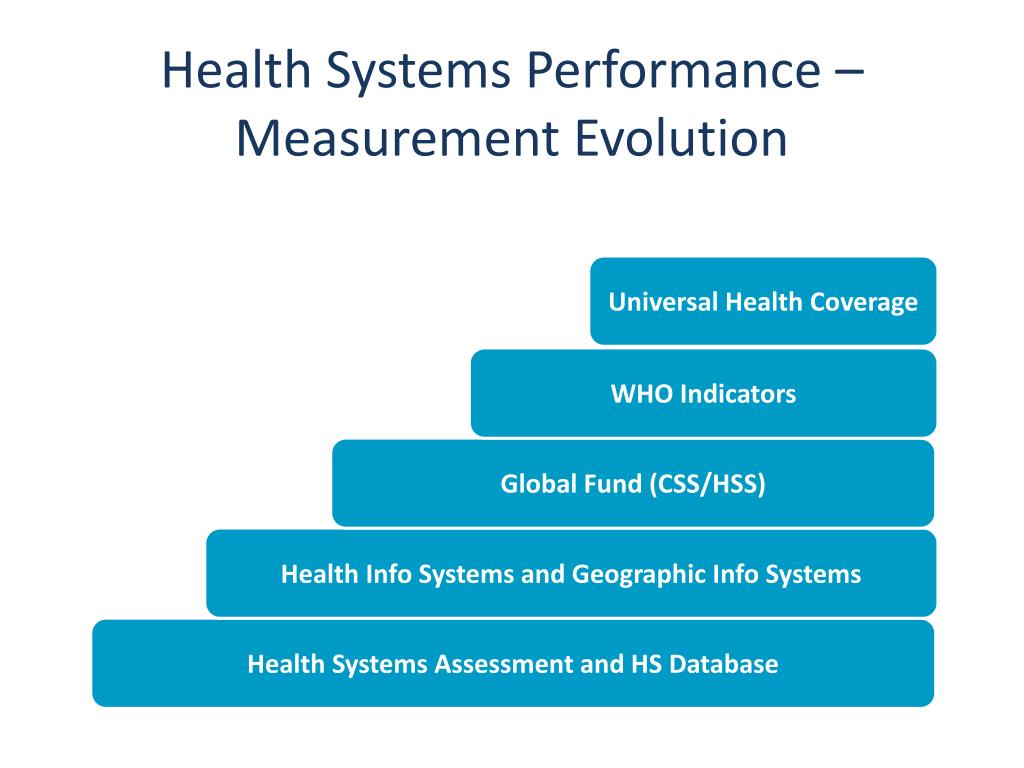 Health Systems Performance – Measurement Evolution

Universal Health Coverage

WHO Indicators

Global Fund (CSS/HSS)

Health Info Systems and Geographic Info Systems

Health Systems Assessment and HS Database